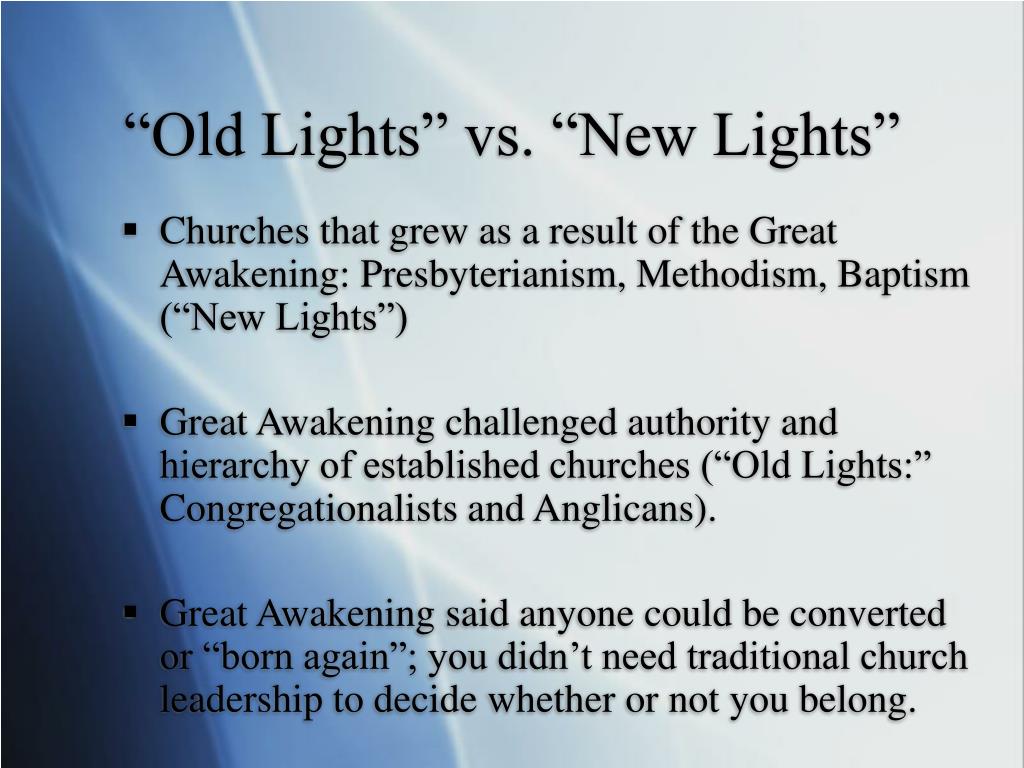 “Old Lights” vs. “New Lights”

▪ Churches that grew as a result of the Great Awakening: Presbyterianism, Methodism, Baptism (“New Lights”)

▪ Great Awakening challenged authority and hierarchy of established churches (“Old Lights:” Congregationalists and Anglicans).

▪ Great Awakening said anyone could be converted or “born again”; you didn’t need traditional church leadership to decide whether or not you belong.